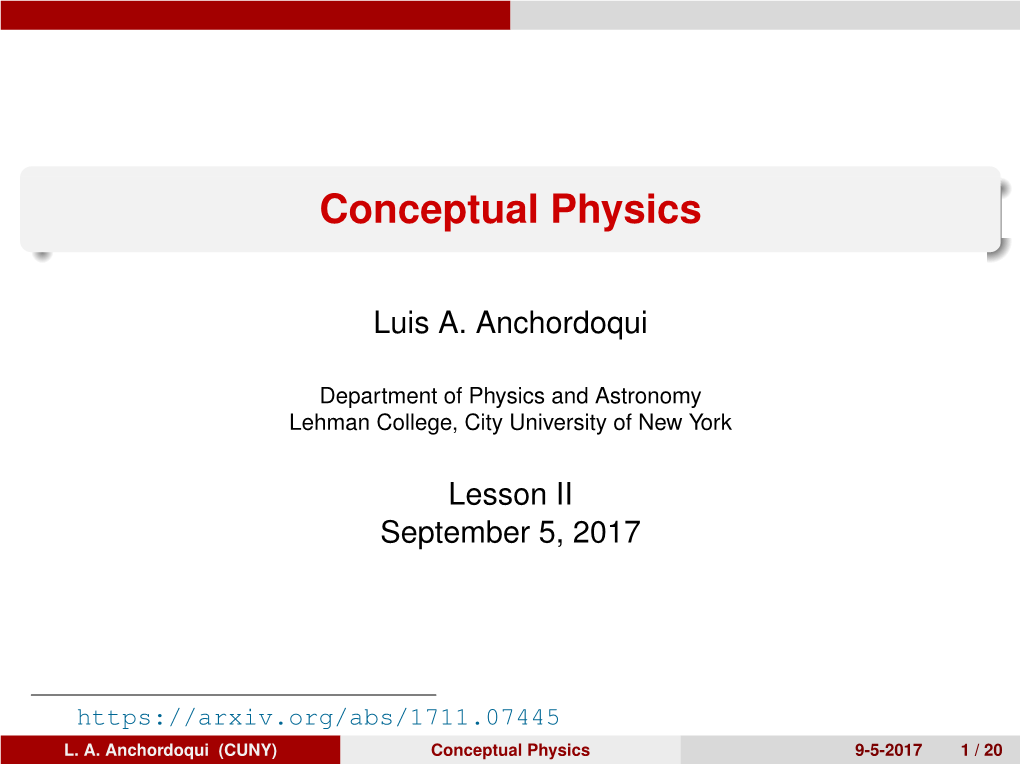 Conceptual Physics

Luis A. Anchordoqui

Department of Physics and Astronomy
Lehman College, City University of New York

Lesson II
September 5, 2017

https://arxiv.org/abs/1711.07445

L. A. Anchordoqui (CUNY) Conceptual Physics 9-5-2017 1 / 20